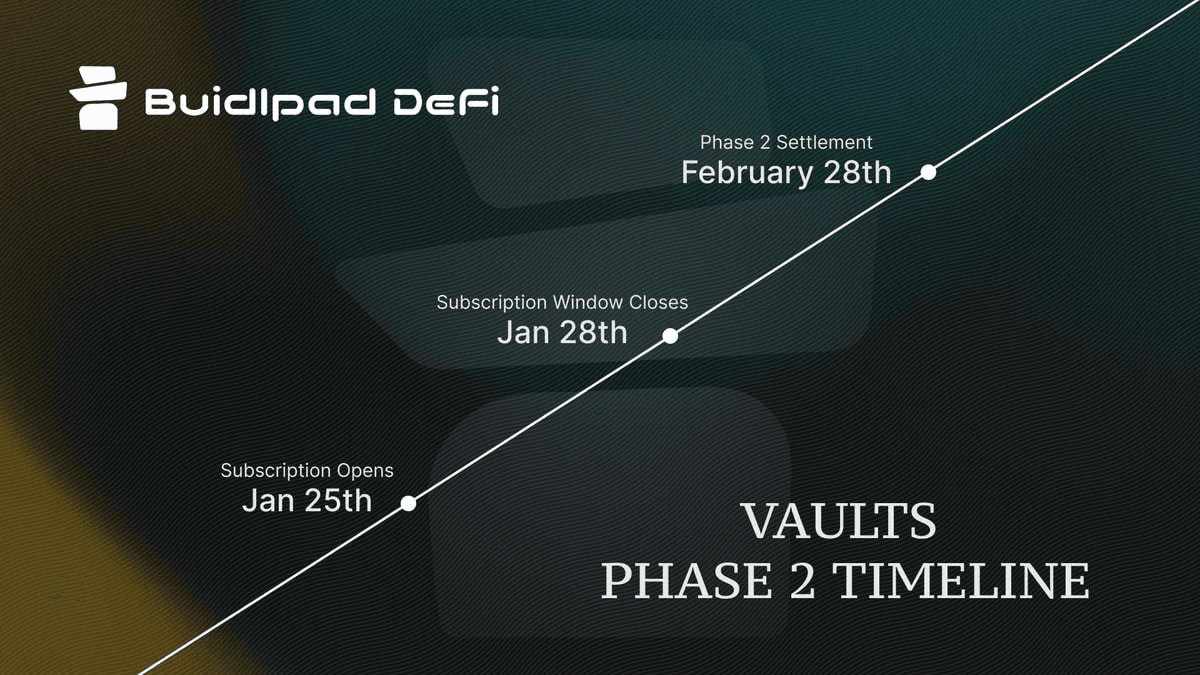 Buidlpad DeFi

Phase 2 Settlement
February 28th

Subscription Window Closes
Jan 28th

Subscription Opens
Jan 25th

VAULTS
PHASE 2 TIMELINE